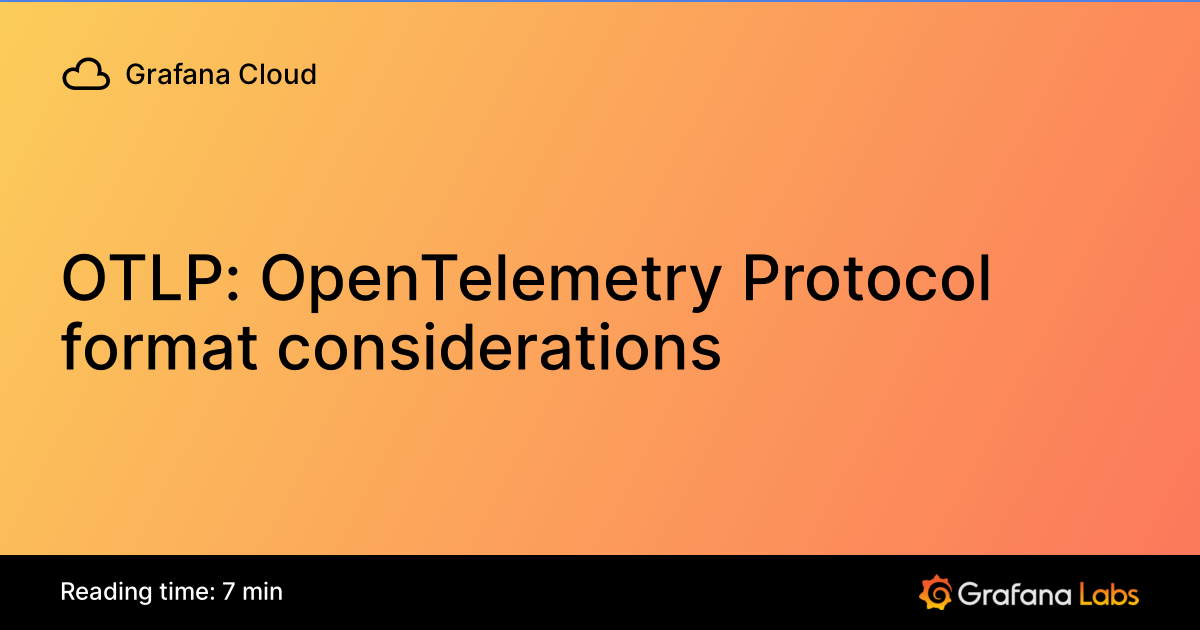 Grafana Cloud

OTLP: OpenTelemetry Protocol format considerations

Reading time: 7 min

Grafana Labs